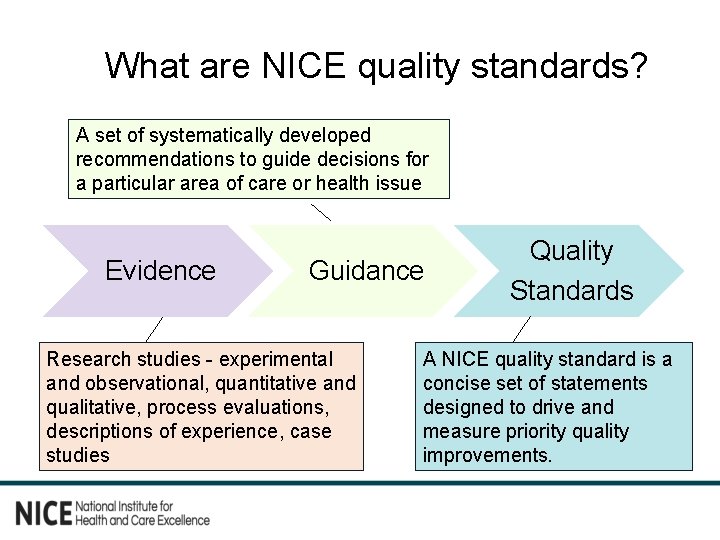 What are NICE quality standards?

A set of systematically developed recommendations to guide decisions for a particular area of care or health issue

Evidence

Guidance

Quality Standards

Research studies - experimental and observational, quantitative and qualitative, process evaluations, descriptions of experience, case studies

A NICE quality standard is a concise set of statements designed to drive and measure priority quality improvements.

NICE National Institute for Health and Care Excellence